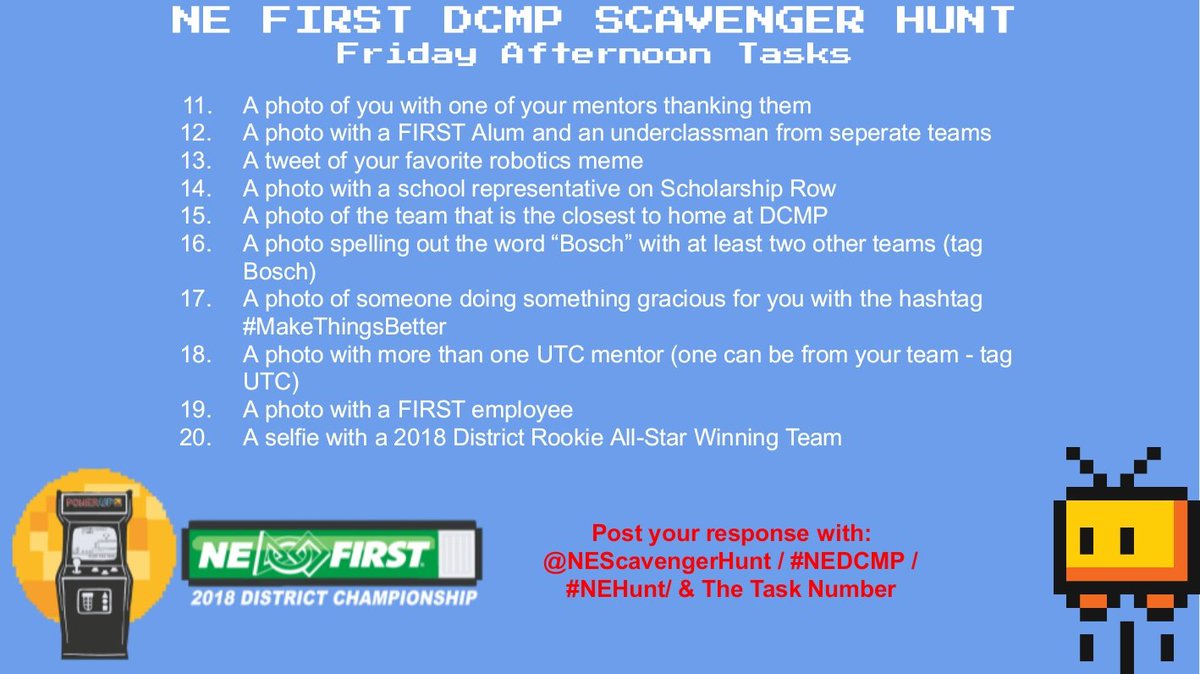 NE FIRST DCMP SCAVENGER HUNT
Friday Afternoon Tasks

11. A photo of you with one of your mentors thanking them
12. A photo with a FIRST Alum and an underclassman from seperate teams
13. A tweet of your favorite robotics meme
14. A photo with a school representative on Scholarship Row
15. A photo of the team that is the closest to home at DCMP
16. A photo spelling out the word “Bosch” with at least two other teams (tag Bosch)
17. A photo of someone doing something gracious for you with the hashtag #MakeThingsBetter
18. A photo with more than one UTC mentor (one can be from your team - tag UTC)
19. A photo with a FIRST employee
20. A selfie with a 2018 District Rookie All-Star Winning Team

POWER UP

NE FIRST
2018 DISTRICT CHAMPIONSHIP

Post your response with:
@NEScavengerHunt / #NEDCMP / #NEHunt/ & The Task Number